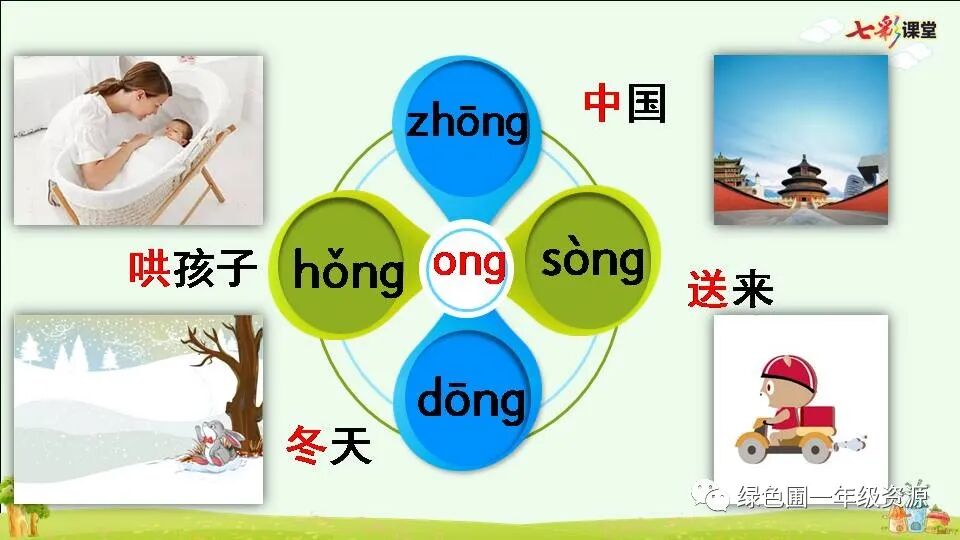 七彩课堂

zhōng

中国

hǒng

ong

sòng

哄孩子

送来

dōng

冬天

绿色圃一年级资源